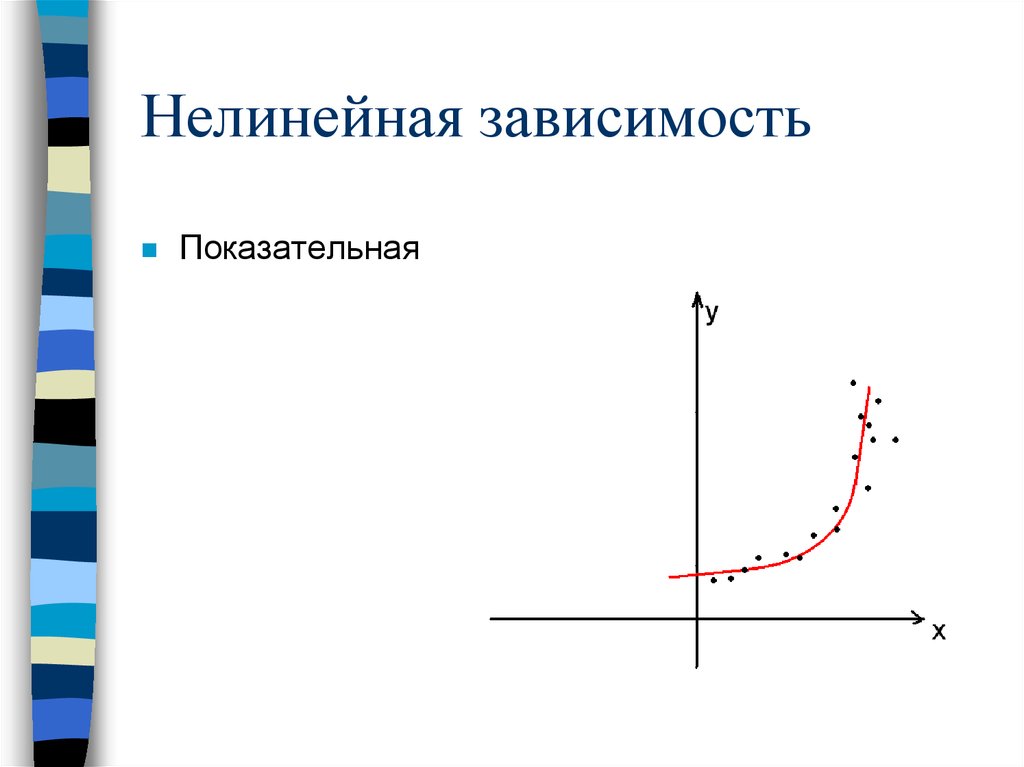 Нелинейная зависимость

Показательная

y

x